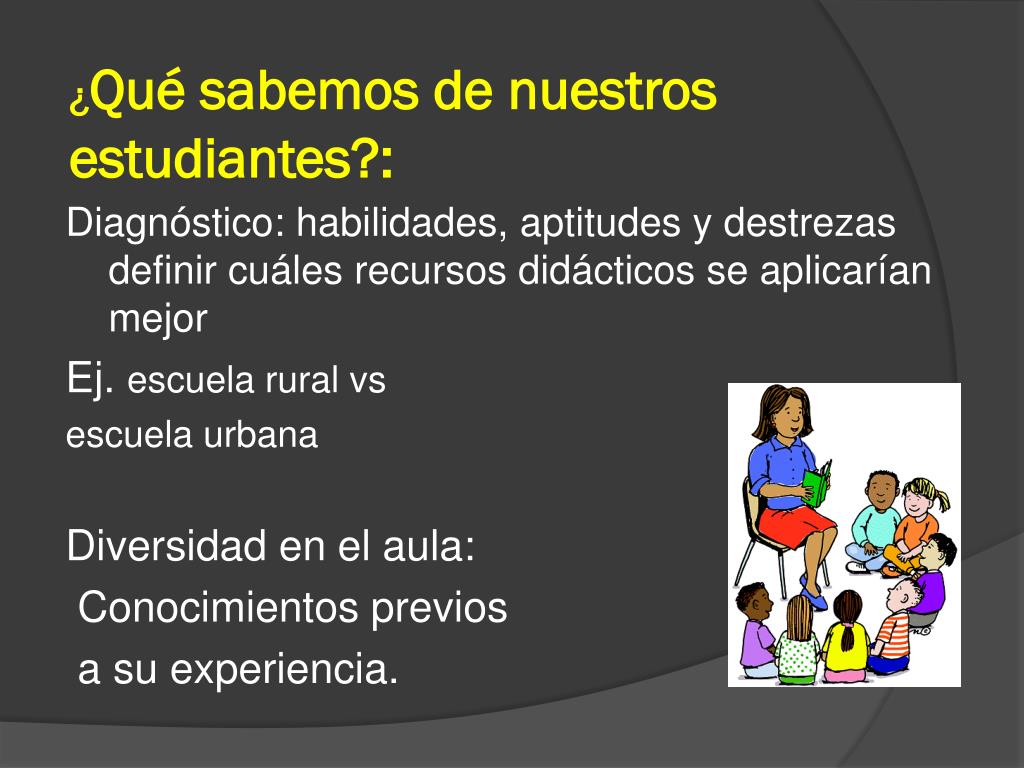 ¿Qué sabemos de nuestros estudiantes?:

Diagnóstico: habilidades, aptitudes y destrezas definir cuáles recursos didácticos se aplicarían mejor

Ej. escuela rural vs
escuela urbana

Diversidad en el aula:
Conocimientos previos
a su experiencia.